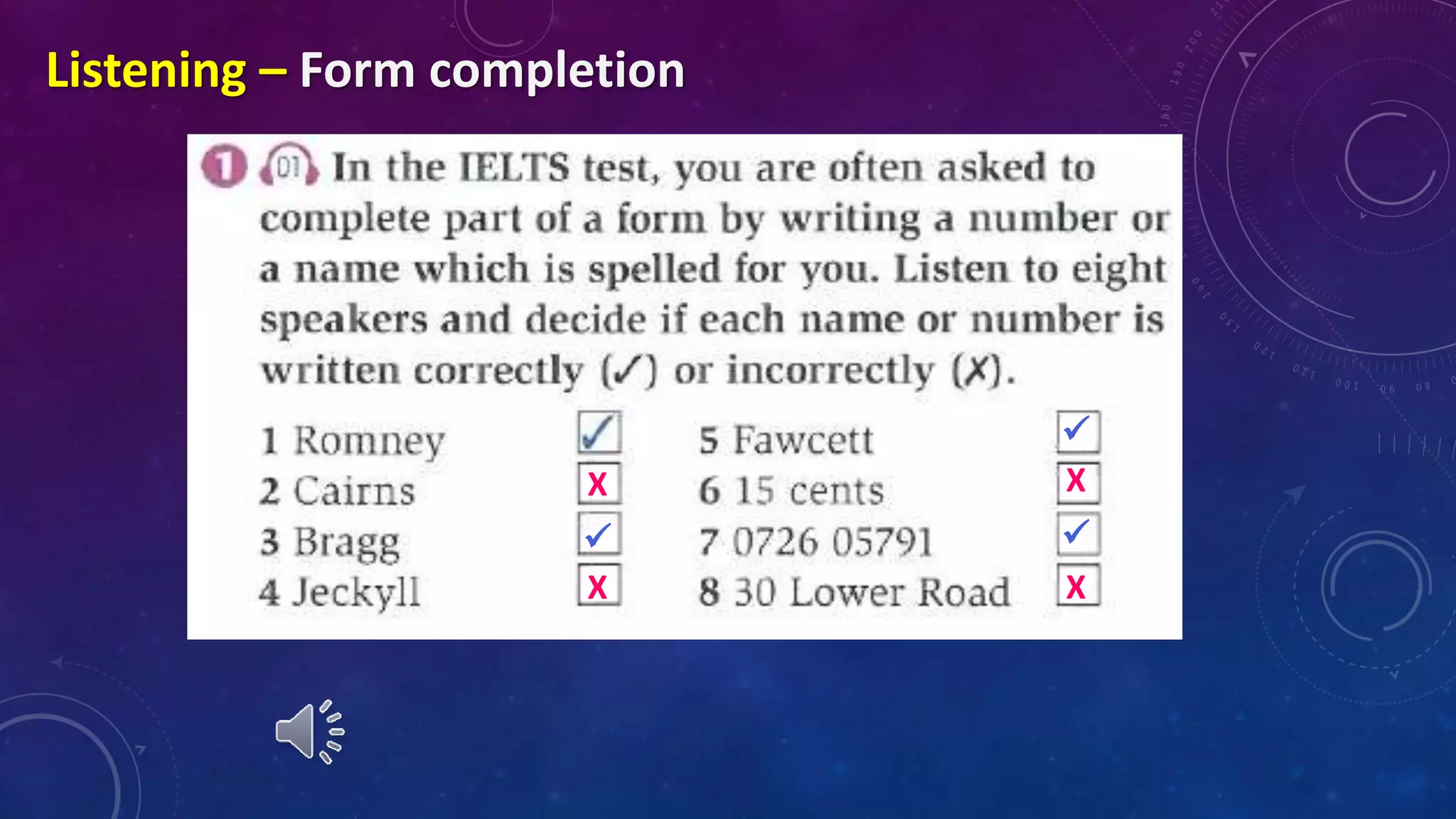 Listening – Form completion

1 01 In the IELTS test, you are often asked to complete part of a form by writing a number or a name which is spelled for you. Listen to eight speakers and decide if each name or number is written correctly (✓) or incorrectly (✗).

1 Romney ✓
2 Cairns X
3 Bragg ✓
4 Jeckyll X

5 Fawcett ✓
6 15 cents X
7 0726 05791 ✓
8 30 Lower Road X